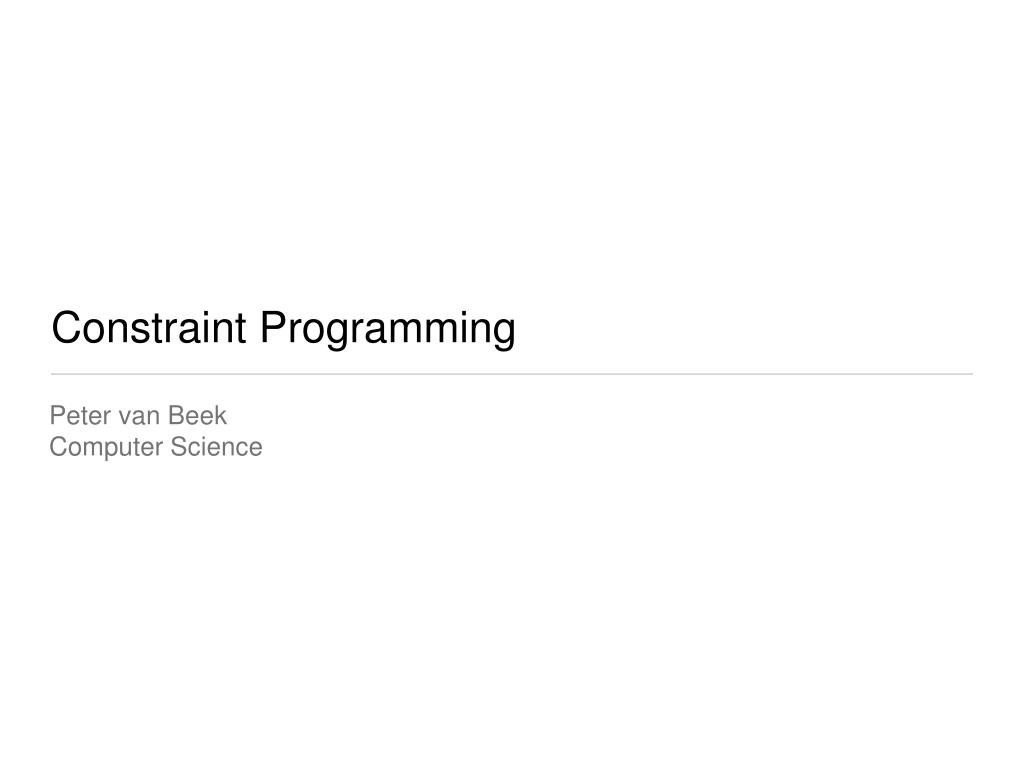 Constraint Programming

Peter van Beek
Computer Science